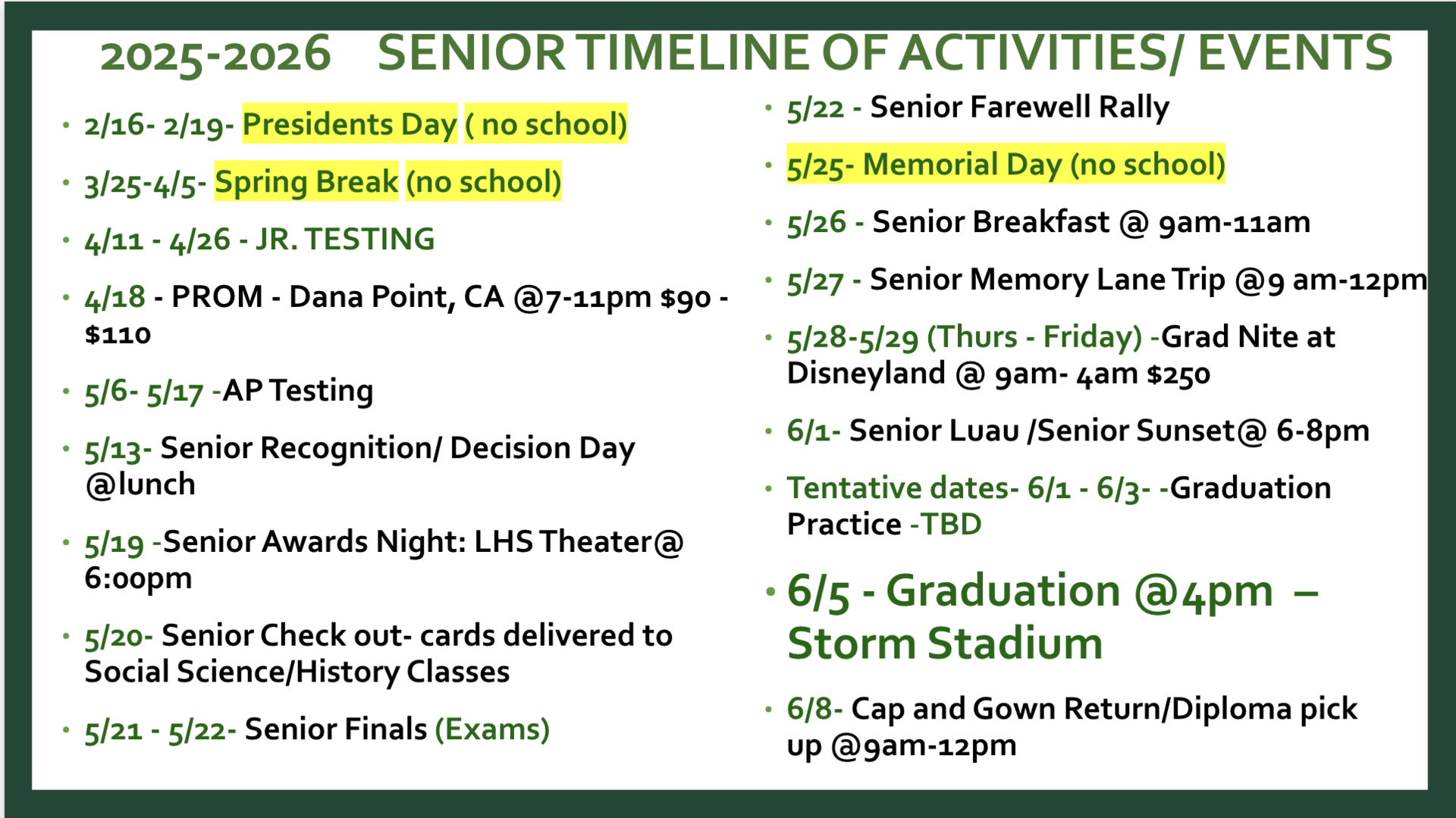 2025-2026 SENIOR TIMELINE OF ACTIVITIES/ EVENTS

• 2/16- 2/19- Presidents Day ( no school)

• 3/25-4/5- Spring Break (no school)

• 4/11 - 4/26 - JR. TESTING

• 4/18 - PROM - Dana Point, CA @7-11pm $90 - $110

• 5/6- 5/17 -AP Testing

• 5/13- Senior Recognition/ Decision Day @lunch

• 5/19 -Senior Awards Night: LHS Theater@ 6:00pm

• 5/20- Senior Check out- cards delivered to Social Science/History Classes

• 5/21 - 5/22- Senior Finals (Exams)

• 5/22 - Senior Farewell Rally

• 5/25- Memorial Day (no school)

• 5/26 - Senior Breakfast @ 9am-11am

• 5/27 - Senior Memory Lane Trip @9 am-12pm

• 5/28-5/29 (Thurs - Friday) -Grad Nite at Disneyland @ 9am- 4am $250

• 6/1- Senior Luau /Senior Sunset@ 6-8pm

• Tentative dates- 6/1 - 6/3- -Graduation Practice -TBD

• 6/5 - Graduation @4pm – Storm Stadium

• 6/8- Cap and Gown Return/Diploma pick up @9am-12pm